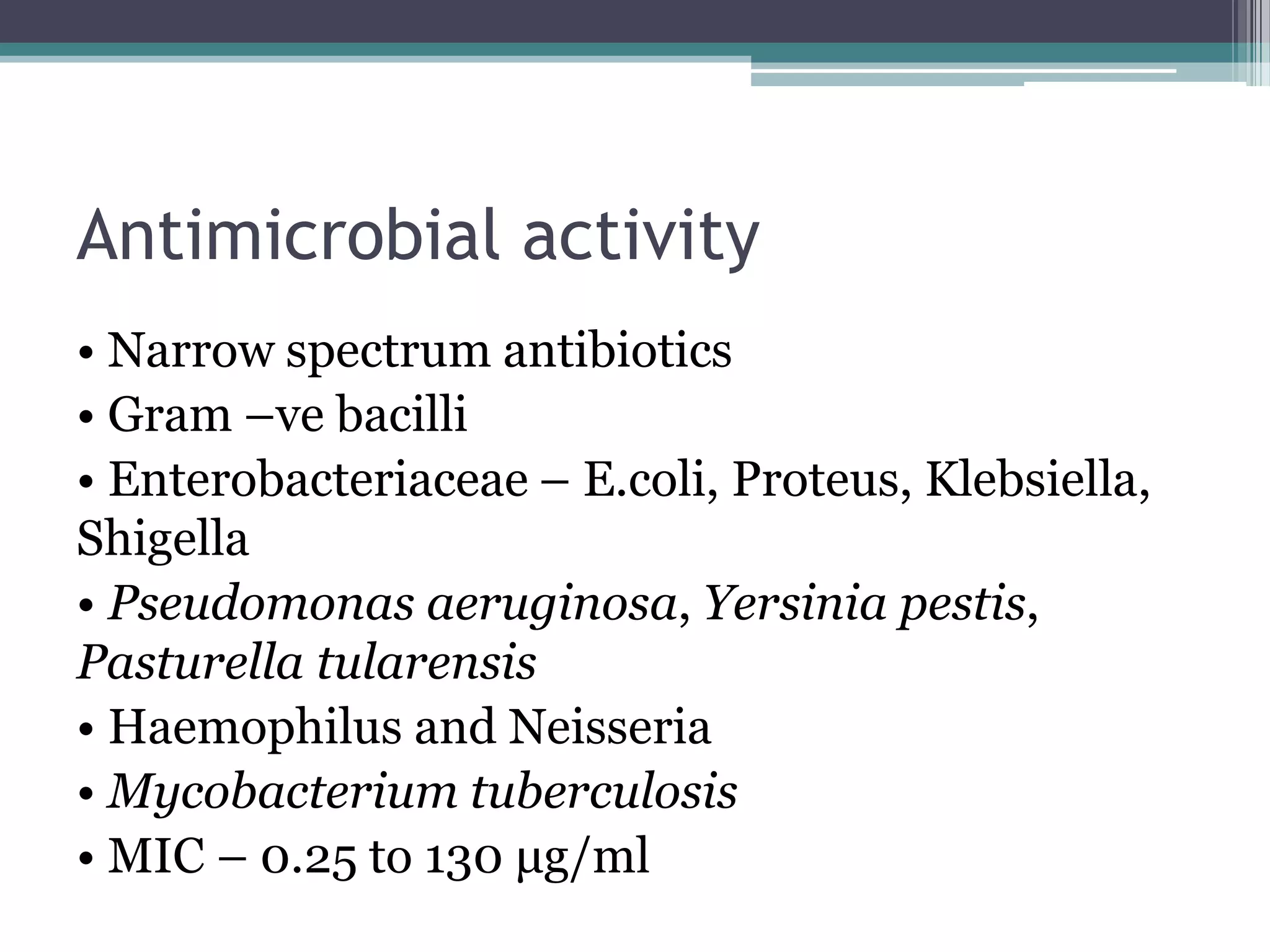 Antimicrobial activity

• Narrow spectrum antibiotics
• Gram –ve bacilli
• Enterobacteriaceae – E.coli, Proteus, Klebsiella, Shigella
• Pseudomonas aeruginosa, Yersinia pestis, Pasturella tularensis
• Haemophilus and Neisseria
• Mycobacterium tuberculosis
• MIC – 0.25 to 130 μg/ml